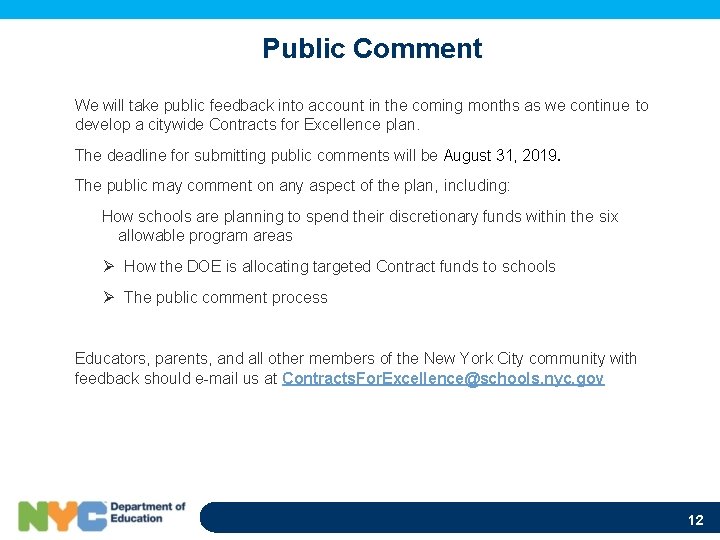 Public Comment

We will take public feedback into account in the coming months as we continue to develop a citywide Contracts for Excellence plan.

The deadline for submitting public comments will be August 31, 2019.

The public may comment on any aspect of the plan, including:

How schools are planning to spend their discretionary funds within the six allowable program areas

➢ How the DOE is allocating targeted Contract funds to schools

➢ The public comment process

Educators, parents, and all other members of the New York City community with feedback should e-mail us at ContractsForExcellence@schools.nyc.gov

NYC Department of Education

12